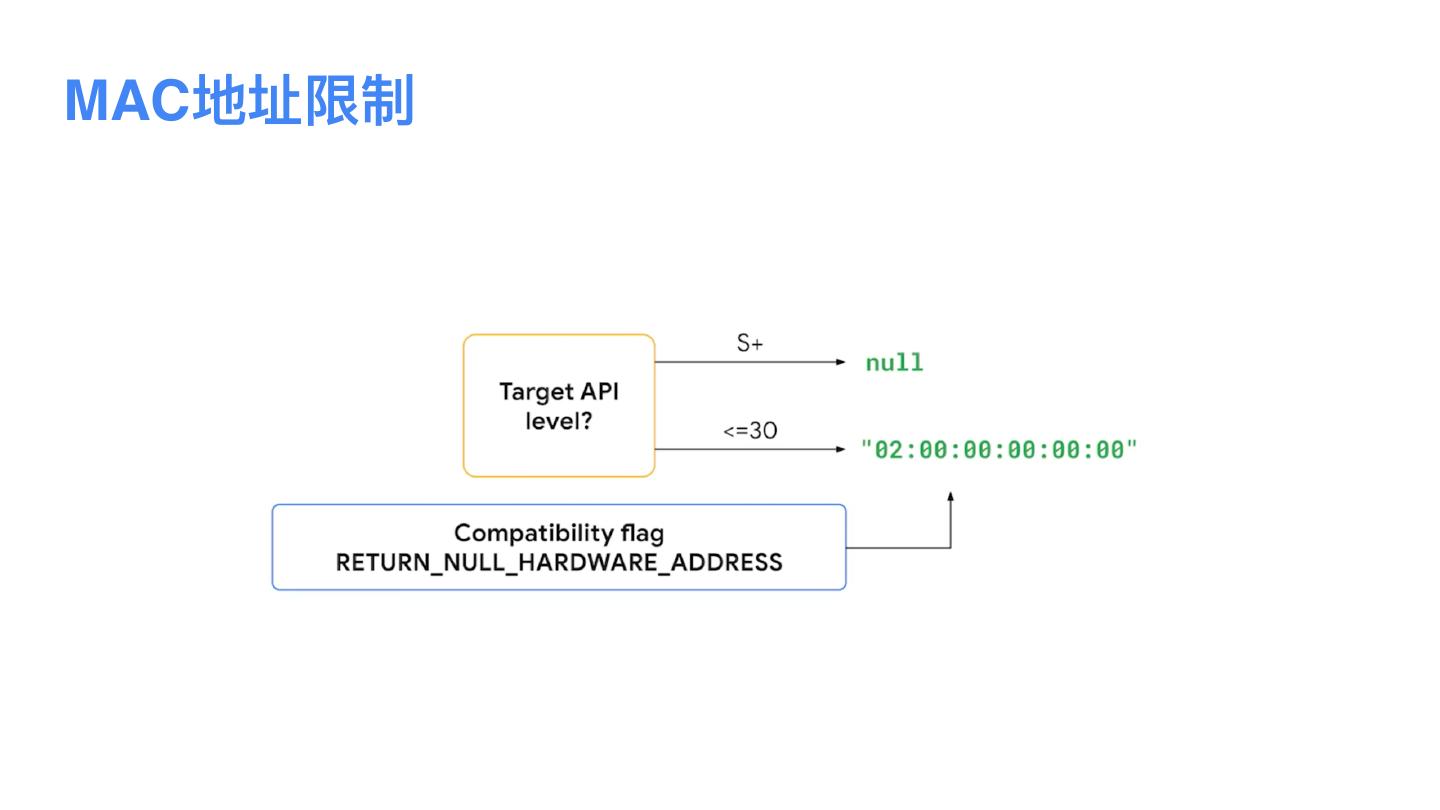 MAC地址限制

Target API level?

S+

null

<=30

"02:00:00:00:00:00"

Compatibility flag
RETURN_NULL_HARDWARE_ADDRESS